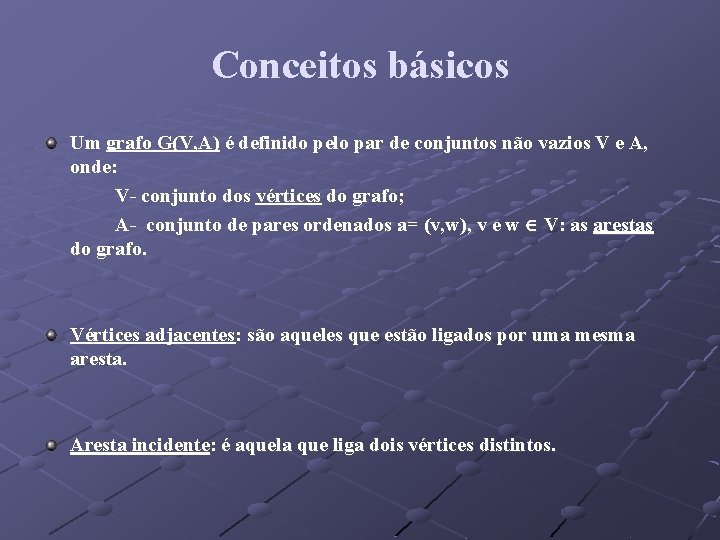 Conceitos básicos

Um grafo G(V,A) é definido pelo par de conjuntos não vazios V e A, onde:

V- conjunto dos vértices do grafo;

A- conjunto de pares ordenados a= (v,w), v e w $\in$ V: as arestas do grafo.

Vértices adjacentes: são aqueles que estão ligados por uma mesma aresta.

Aresta incidente: é aquela que liga dois vértices distintos.